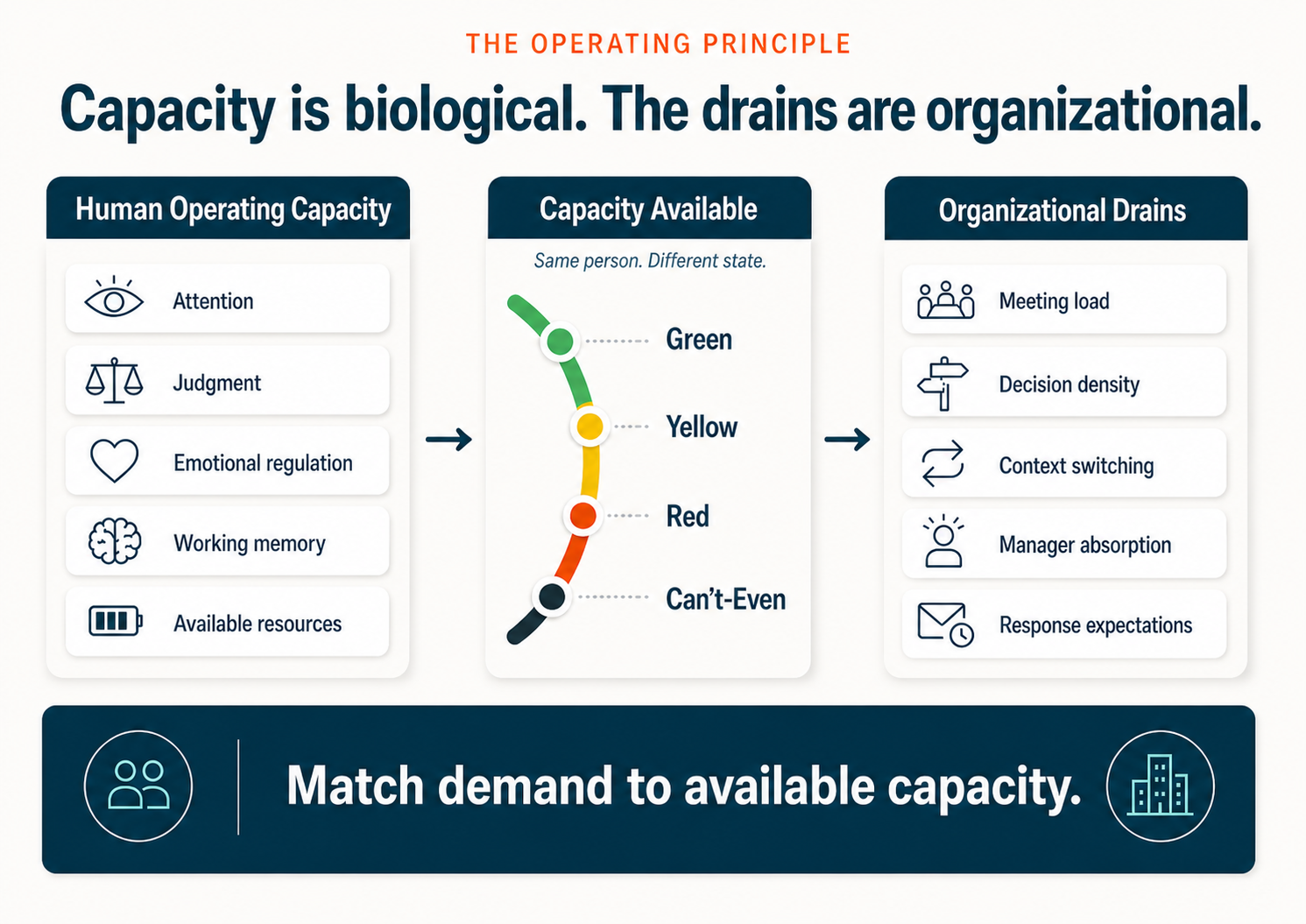 THE OPERATING PRINCIPLE

Capacity is biological. The drains are organizational.

Human Operating Capacity

Attention

Judgment

Emotional regulation

Working memory

Available resources

Capacity Available

Same person. Different state.

Green

Yellow

Red

Can't-Even

Organizational Drains

Meeting load

Decision density

Context switching

Manager absorption

Response expectations

Match demand to available capacity.